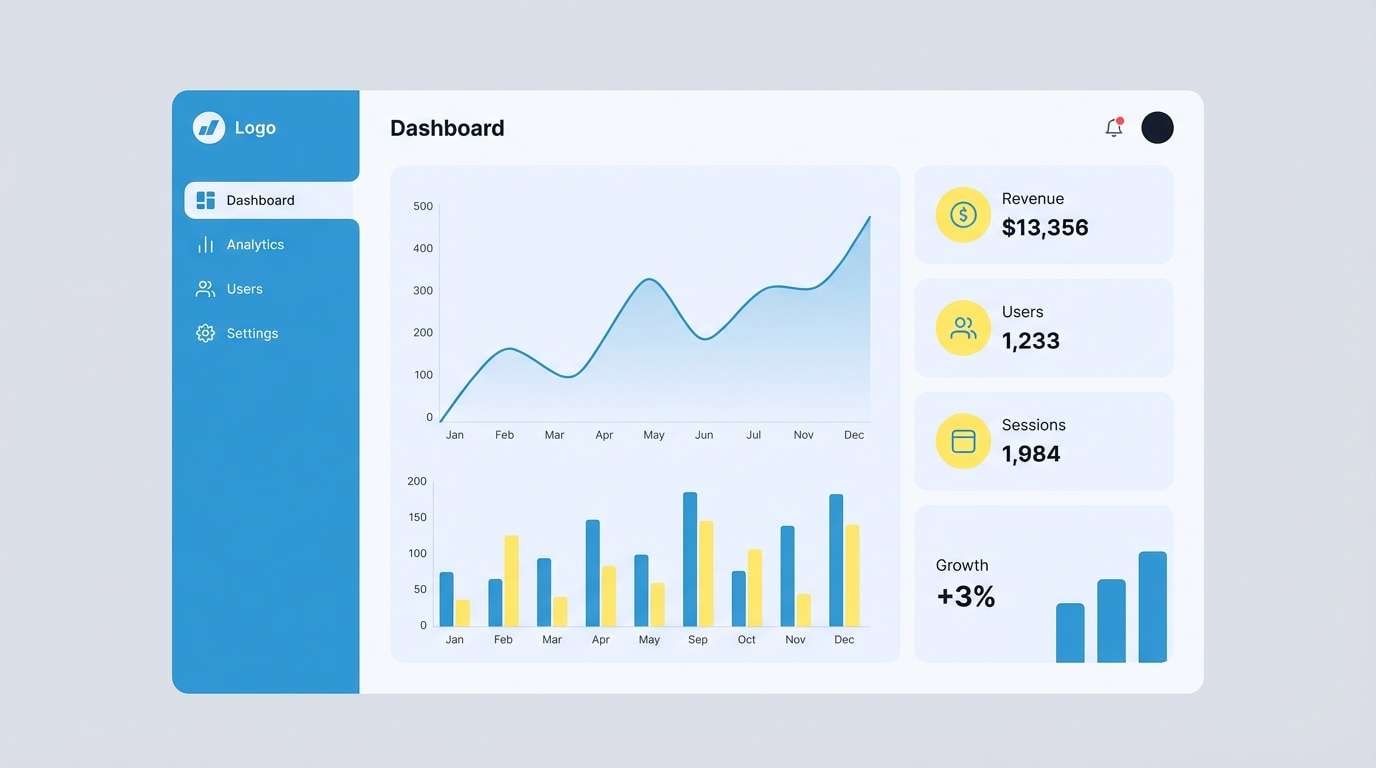 Logo

Dashboard

Analytics

Users

Settings

Dashboard

500
400
300
200
100
0
Jan Feb Mar Apr May Jun Jul Nov Dec

200
150
100
50
0
Jan Feb Mar Apr May Sep Oct Nov Dec

Revenue
$13,356

Users
1,233

Sessions
1,984

Growth
+3%